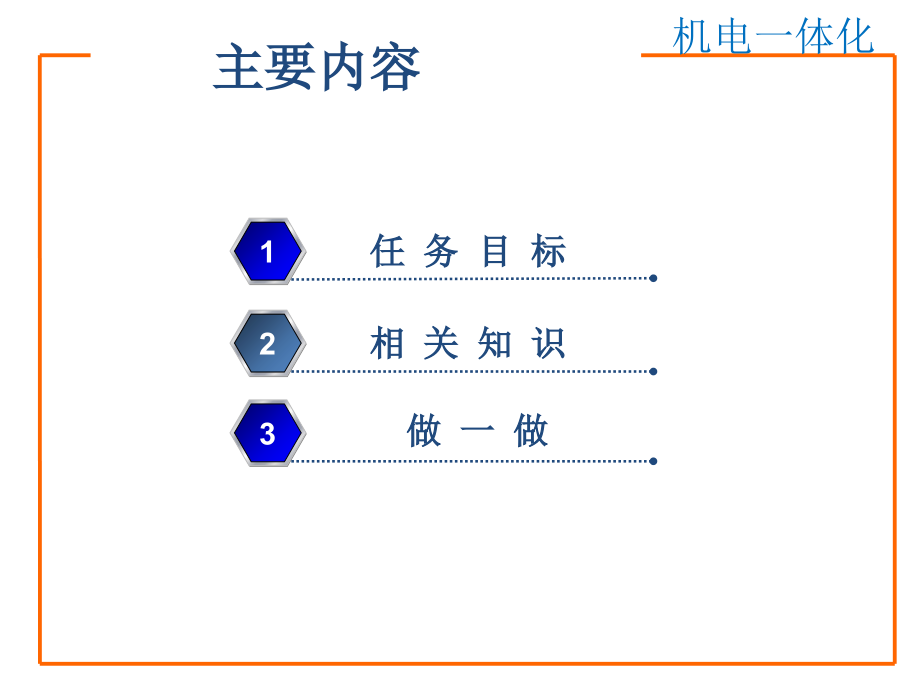 机电一体化

主要内容

1 任务目标

2 相关知识

3 做一做